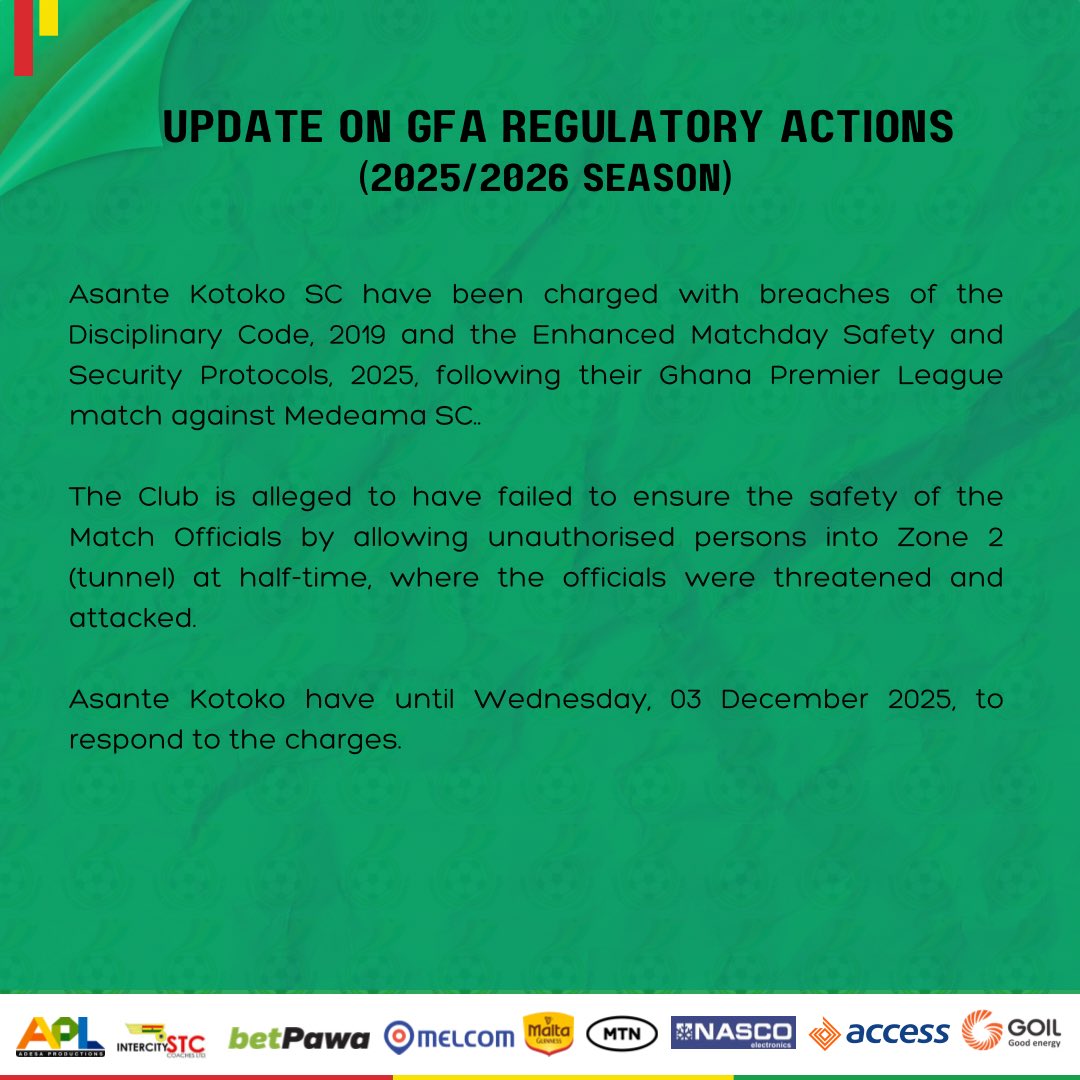 UPDATE ON GFA REGULATORY ACTIONS
(2025/2026 SEASON)

Asante Kotoko SC have been charged with breaches of the Disciplinary Code, 2019 and the Enhanced Matchday Safety and Security Protocols, 2025, following their Ghana Premier League match against Medeama SC..

The Club is alleged to have failed to ensure the safety of the Match Officials by allowing unauthorised persons into Zone 2 (tunnel) at half-time, where the officials were threatened and attacked.

Asante Kotoko have until Wednesday, 03 December 2025, to respond to the charges.

APL ADESA PRODUCTIONS INTERCITY STC COACHES LTD betPawa MELCOM Malta GUINNESS MTN NASCO electronics access GOIL Good energy